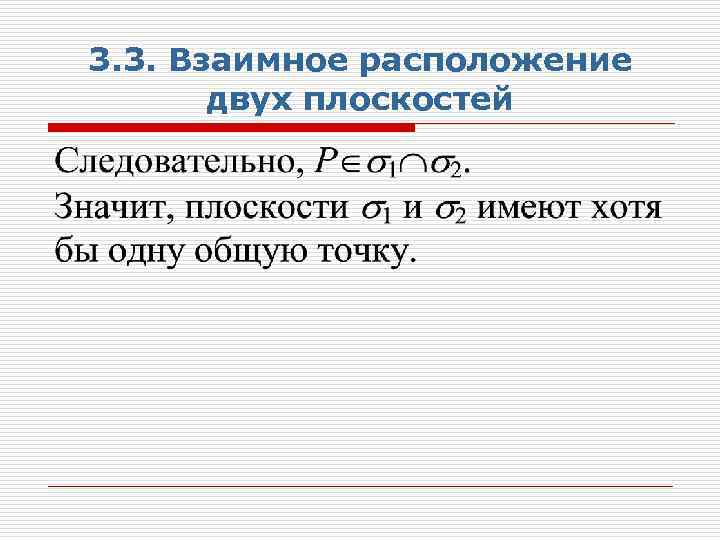 3.3. Взаимное расположение двух плоскостей

Следовательно, $P \in \sigma_1 \cap \sigma_2$.
Значит, плоскости $\sigma_1$ и $\sigma_2$ имеют хотя бы одну общую точку.